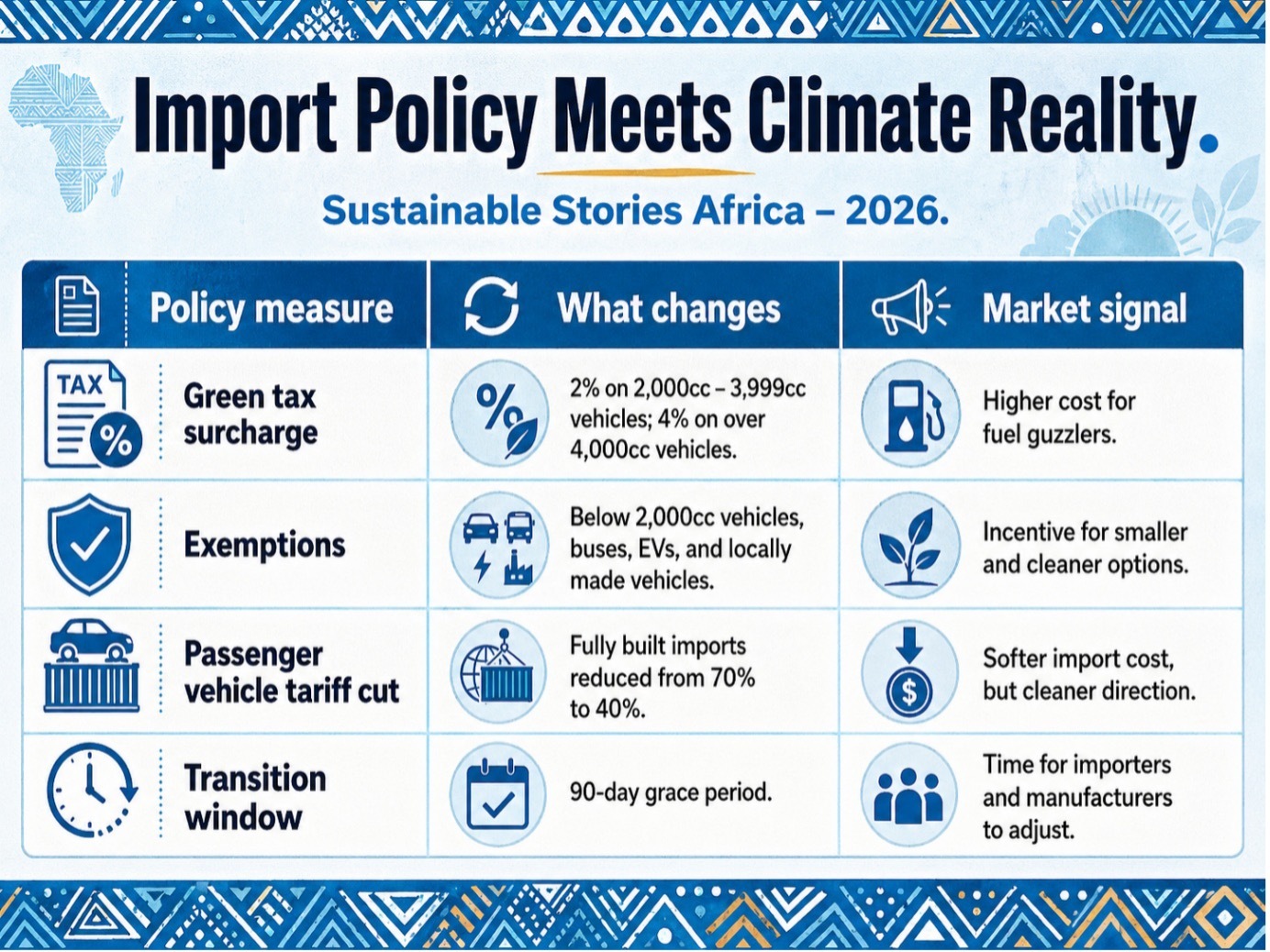 Import Policy Meets Climate Reality.

Sustainable Stories Africa – 2026.

| Policy measure | What changes | Market signal |
|---|---|---|
| TAX % Green tax surcharge | 2% on 2,000cc – 3,999cc vehicles; 4% on over 4,000cc vehicles. | Higher cost for fuel guzzlers. |
| Exemptions | Below 2,000cc vehicles, buses, EVs, and locally made vehicles. | Incentive for smaller and cleaner options. |
| Passenger vehicle tariff cut | Fully built imports reduced from 70% to 40%. | Softer import cost, but cleaner direction. |
| Transition window | 90-day grace period. | Time for importers and manufacturers to adjust. |